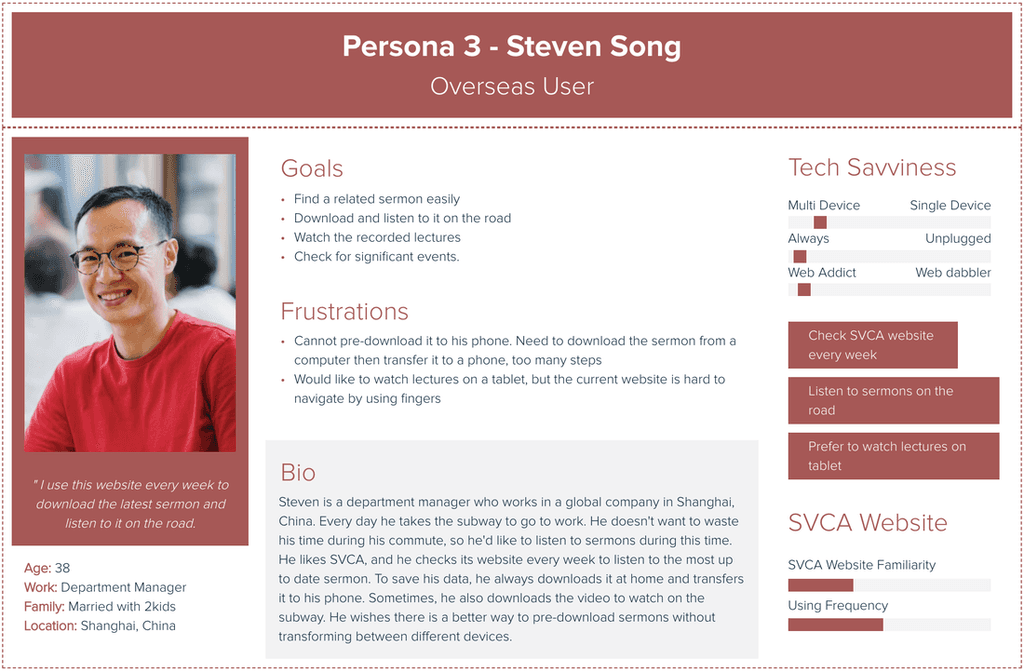 Persona 3 - Steven Song
Overseas User

" I use this website every week to download the latest sermon and listen to it on the road.

Age: 38
Work: Department Manager
Family: Married with 2kids
Location: Shanghai, China

Goals
• Find a related sermon easily
• Download and listen to it on the road
• Watch the recorded lectures
• Check for significant events.

Frustrations
• Cannot pre-download it to his phone. Need to download the sermon from a computer then transfer it to a phone, too many steps
• Would like to watch lectures on a tablet, but the current website is hard to navigate by using fingers

Bio
Steven is a department manager who works in a global company in Shanghai, China. Every day he takes the subway to go to work. He doesn't want to waste his time during his commute, so he'd like to listen to sermons during this time. He likes SVCA, and he checks its website every week to listen to the most up to date sermon. To save his data, he always downloads it at home and transfers it to his phone. Sometimes, he also downloads the video to watch on the subway. He wishes there is a better way to pre-download sermons without transforming between different devices.

Tech Savviness
Multi Device Single Device
Always Unplugged
Web Addict Web dabbler

Check SVCA website every week
Listen to sermons on the road
Prefer to watch lectures on tablet

SVCA Website
SVCA Website Familiarity
Using Frequency